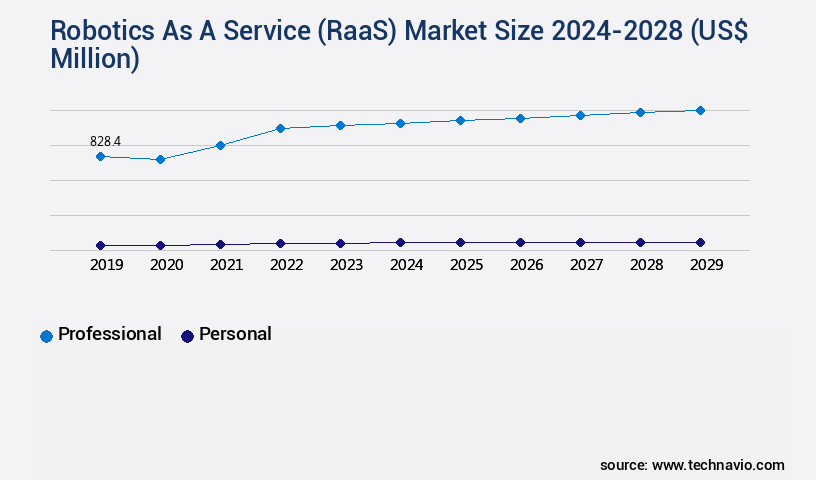 Robotics As A Service (RaaS) Market Size 2024-2028 (US$ Million)

828.4

2019
2020
2021
2022
2023
2024
2025
2026
2027
2028
2029

Professional
Personal

source: www.technavio.com